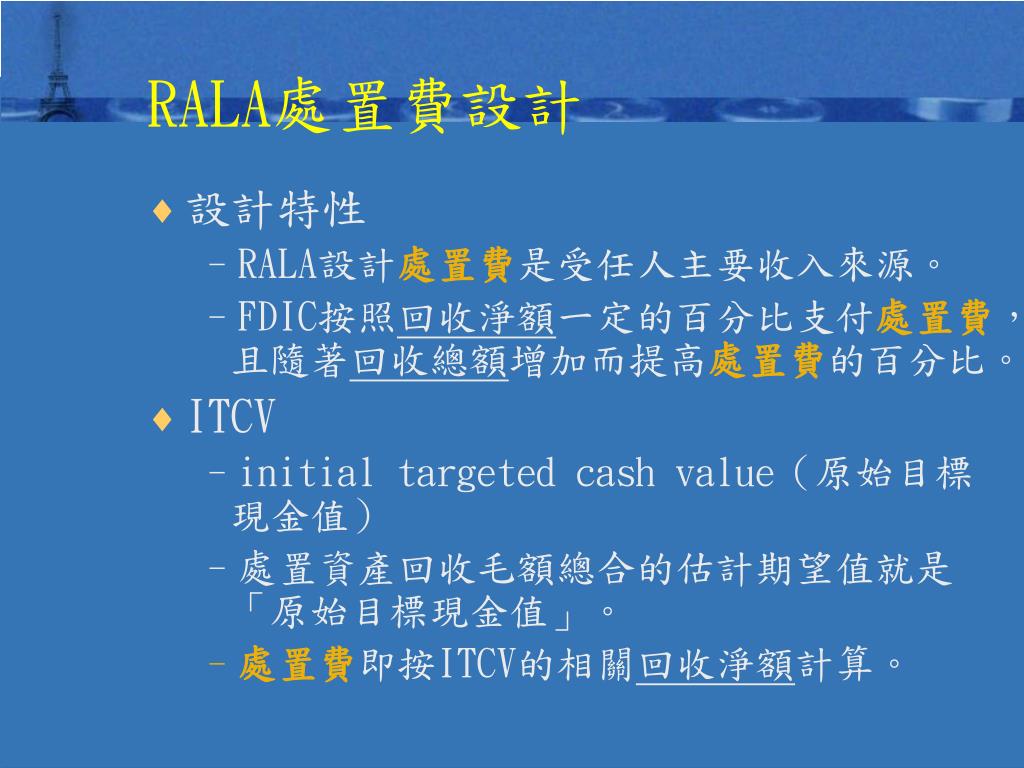 RALA處置費設計

♦ 設計特性
– RALA設計處置費是受任人主要收入來源。
– FDIC按照回收淨額一定的百分比支付處置費，且隨著回收總額增加而提高處置費的百分比。

♦ ITCV
– initial targeted cash value（原始目標現金值）
– 處置資產回收毛額總合的估計期望值就是「原始目標現金值」。
– 處置費即按ITCV的相關回收淨額計算。